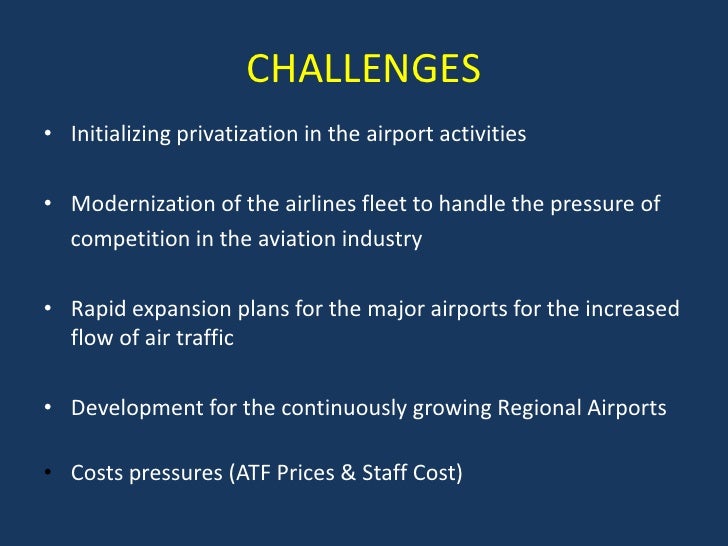 CHALLENGES

• Initializing privatization in the airport activities

• Modernization of the airlines fleet to handle the pressure of competition in the aviation industry

• Rapid expansion plans for the major airports for the increased flow of air traffic

• Development for the continuously growing Regional Airports

• Costs pressures (ATF Prices & Staff Cost)